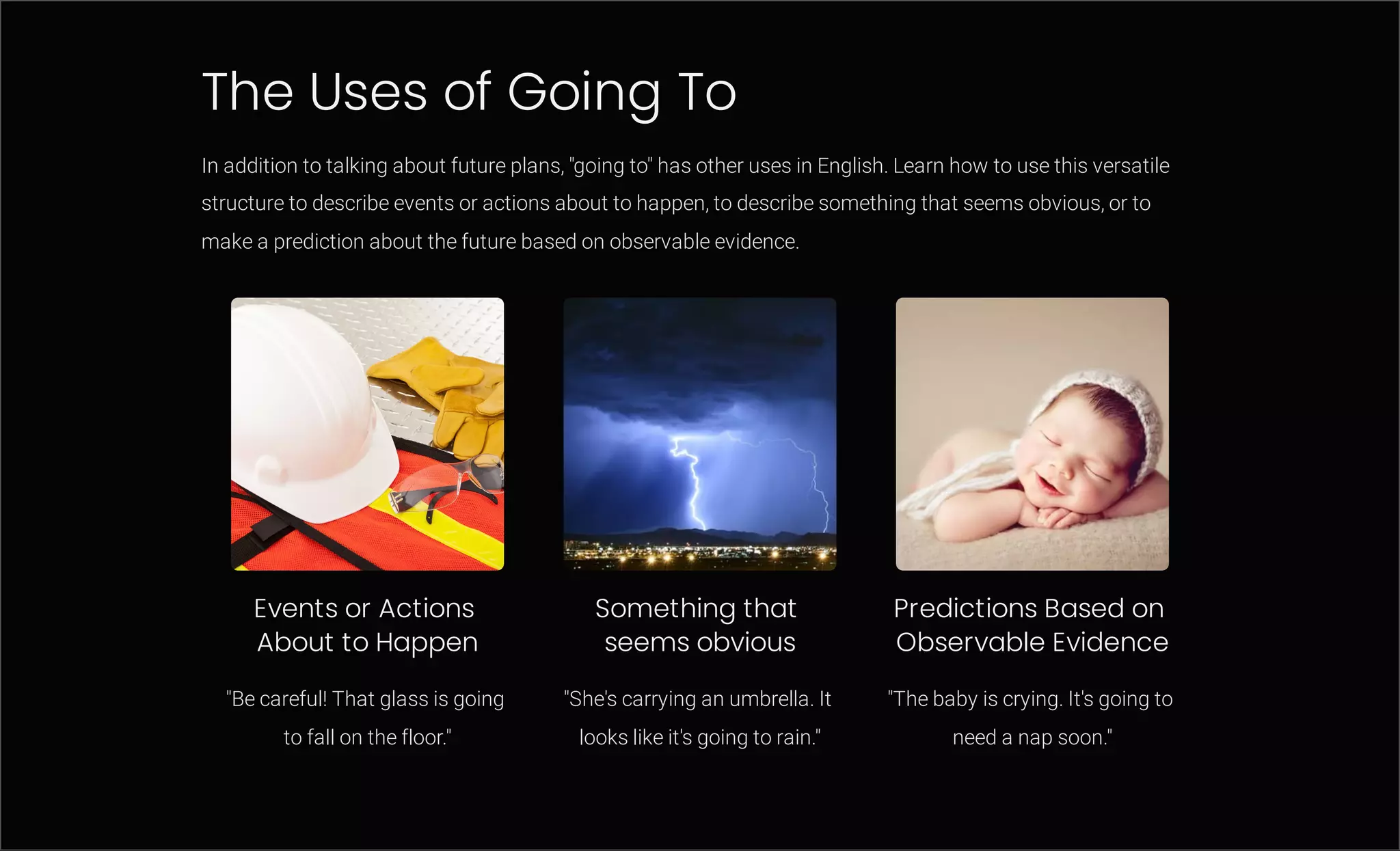 The Uses of Going To

In addition to talking about future plans, "going to" has other uses in English. Learn how to use this versatile structure to describe events or actions about to happen, to describe something that seems obvious, or to make a prediction about the future based on observable evidence.

Events or Actions About to Happen

"Be careful! That glass is going to fall on the floor."

Something that seems obvious

"She's carrying an umbrella. It looks like it's going to rain."

Predictions Based on Observable Evidence

"The baby is crying. It's going to need a nap soon."